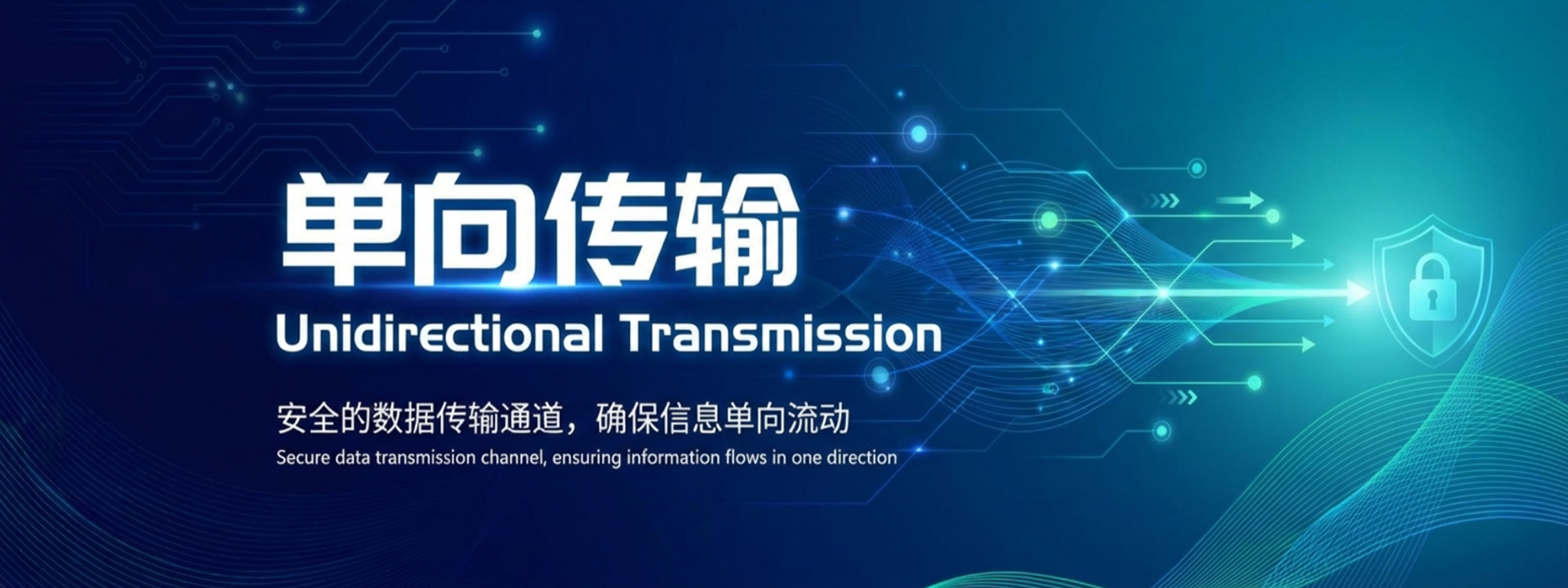 单向传输

Unidirectional Transmission

安全的数据传输通道，确保信息单向流动

Secure data transmission channel, ensuring information flows in one direction